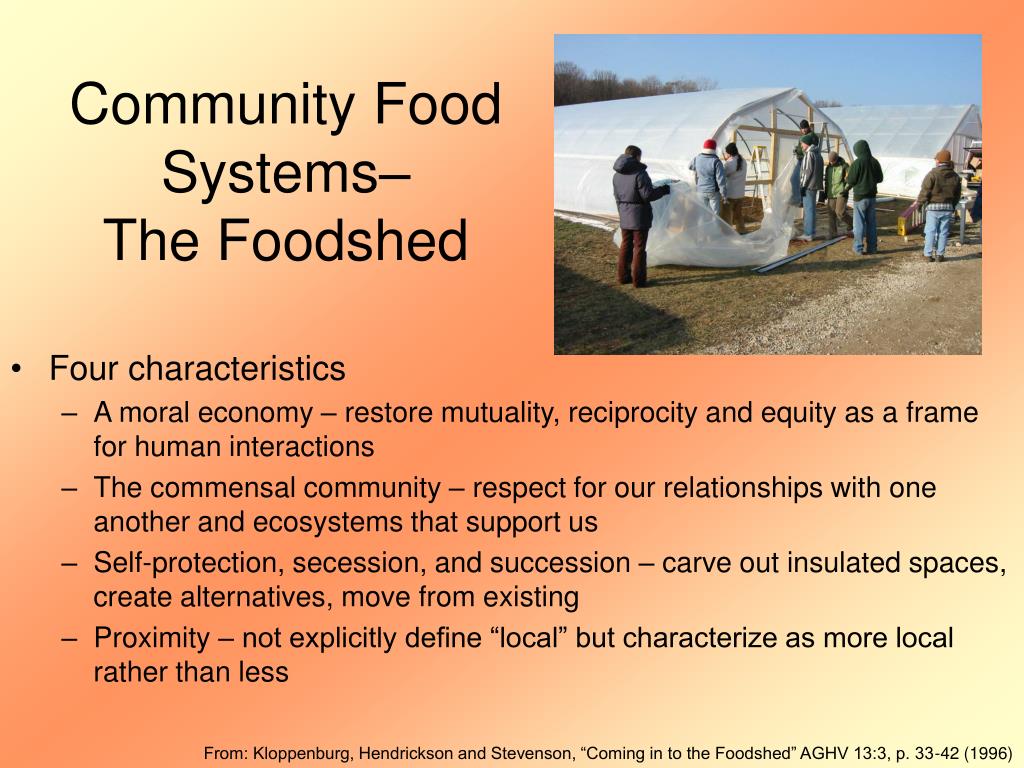 Community Food Systems–
The Foodshed

• Four characteristics
– A moral economy – restore mutuality, reciprocity and equity as a frame for human interactions
– The commensal community – respect for our relationships with one another and ecosystems that support us
– Self-protection, secession, and succession – carve out insulated spaces, create alternatives, move from existing
– Proximity – not explicitly define “local” but characterize as more local rather than less

From: Kloppenburg, Hendrickson and Stevenson, “Coming in to the Foodshed” AGHV 13:3, p. 33-42 (1996)